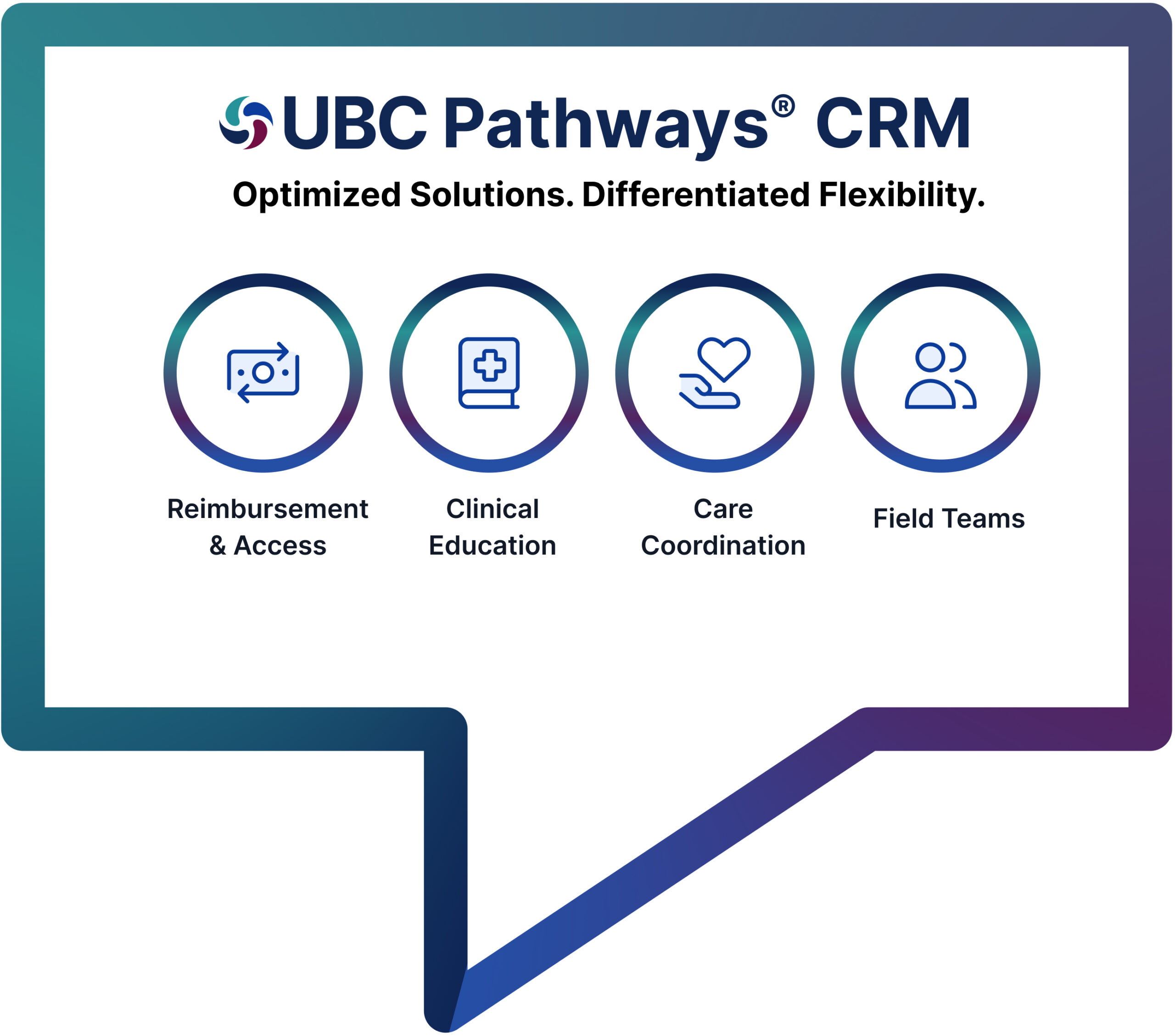 UBC Pathways® CRM

Optimized Solutions. Differentiated Flexibility.

Reimbursement & Access

Clinical Education

Care Coordination

Field Teams